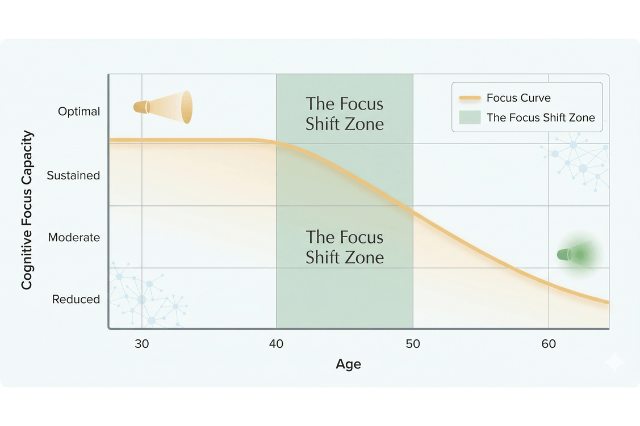 Cognitive Focus Capacity

Optimal
Sustained
Moderate
Reduced

The Focus Shift Zone

The Focus Shift Zone

Focus Curve
The Focus Shift Zone

30
40
50
60

Age